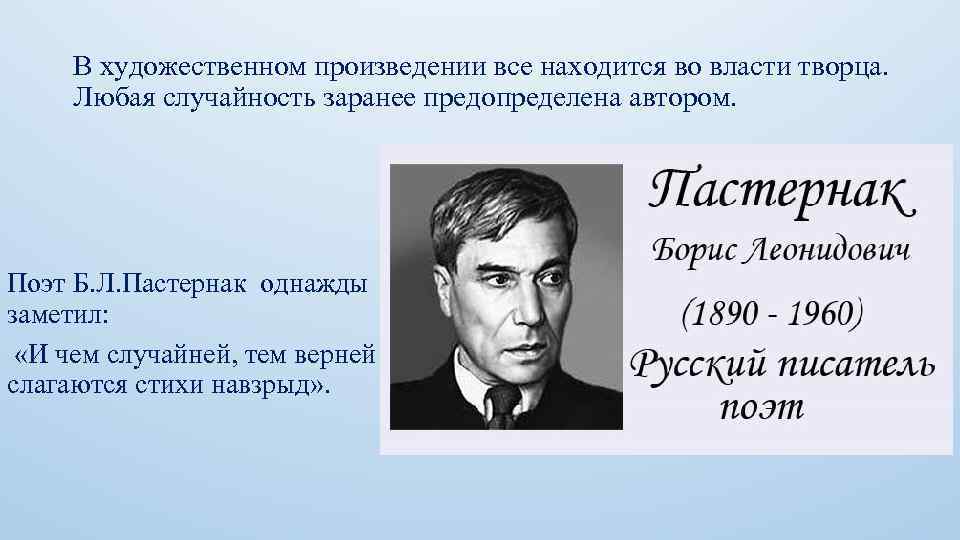 В художественном произведении все находится во власти творца. Любая случайность заранее предопределена автором.

Поэт Б.Л.Пастернак однажды заметил:
«И чем случайней, тем верней слагаются стихи навзрыд».

Пастернак
Борис Леонидович
(1890 - 1960)
Русский писатель
поэт